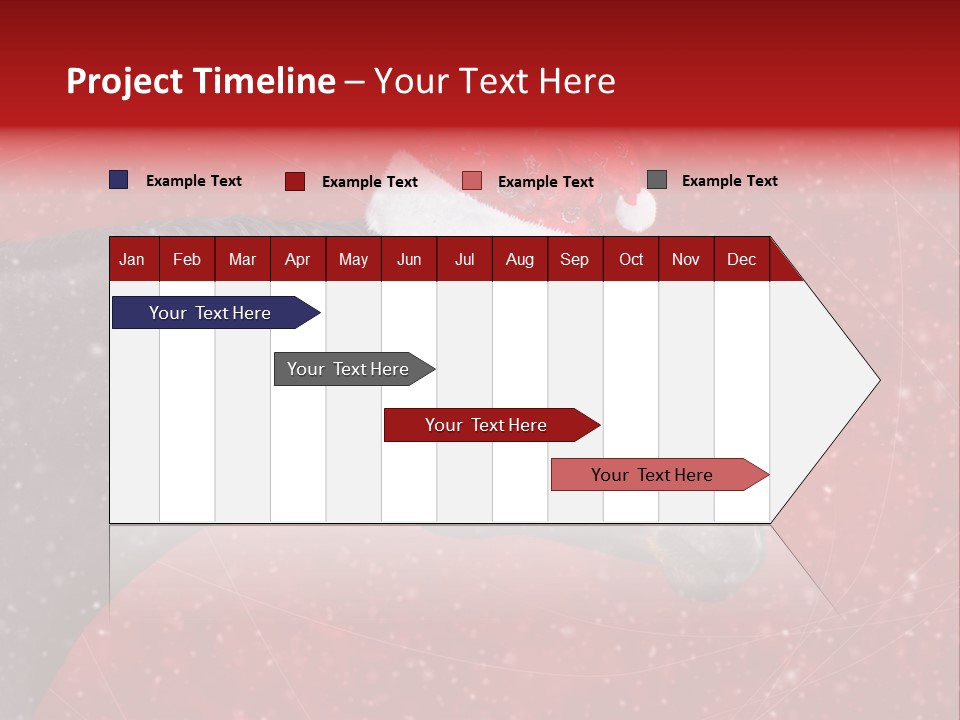 Project Timeline – Your Text Here

Example Text
Example Text
Example Text
Example Text

| Jan | Feb | Mar | Apr | May | Jun | Jul | Aug | Sep | Oct | Nov | Dec |
|---|---|---|---|---|---|---|---|---|---|---|---|

Your Text Here
Your Text Here
Your Text Here
Your Text Here